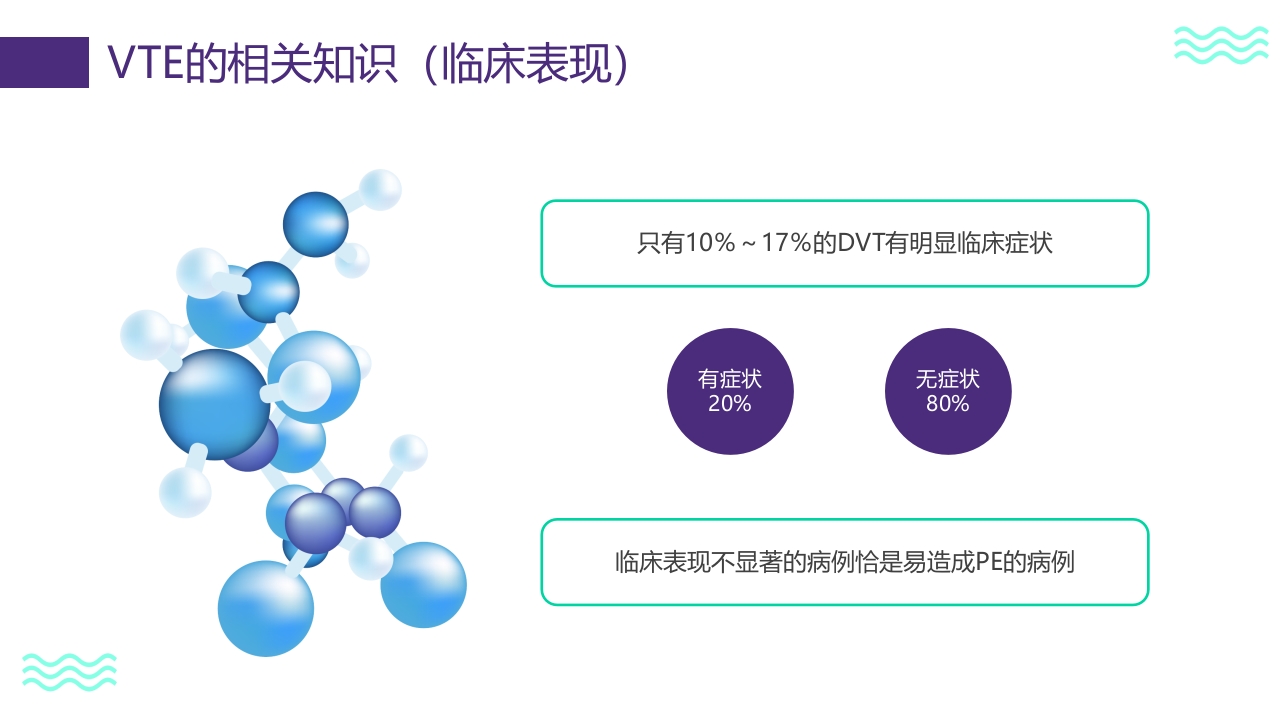 VTE的相关知识（临床表现）

只有10%～17%的DVT有明显临床症状

有症状
20%

无症状
80%

临床表现不显著的病例恰是易造成PE的病例